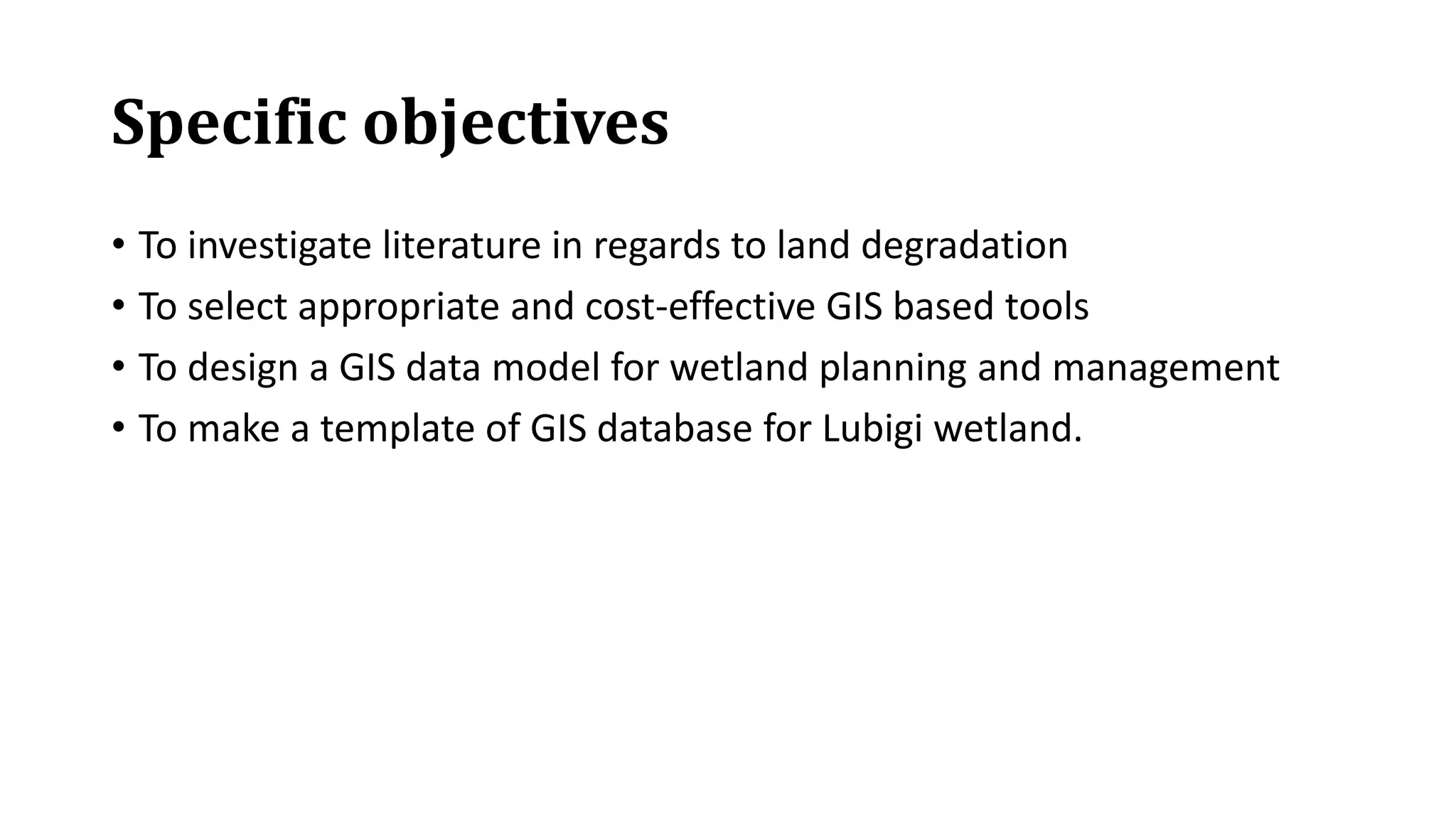 Specific objectives

• To investigate literature in regards to land degradation
• To select appropriate and cost-effective GIS based tools
• To design a GIS data model for wetland planning and management
• To make a template of GIS database for Lubigi wetland.